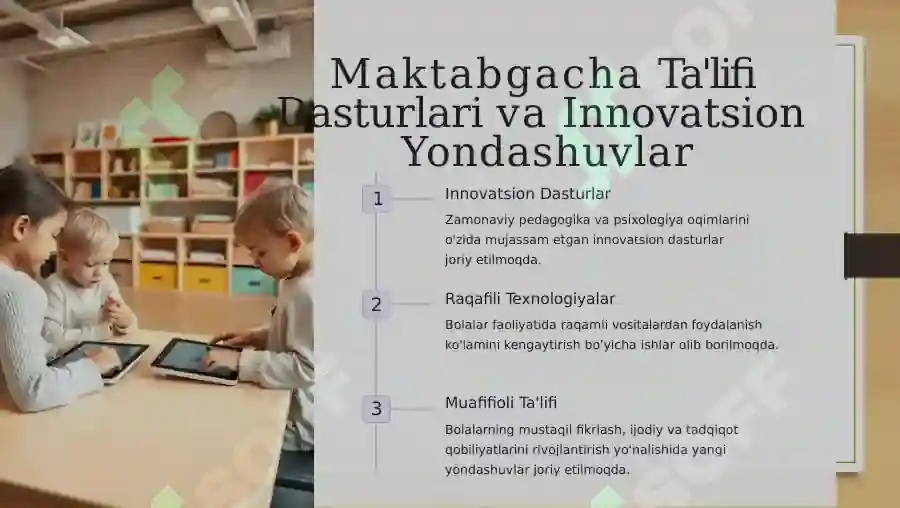 Maktabgacha Ta'lifi Dasturlari va Innovatsion Yondashuvlar

1

Innovatsion Dasturlar

Zamonaviy pedagogika va psixologiya oqimlarini o'zida mujassam etgan innovatsion dasturlar joriy etilmoqda.

2

Raqafili Texnologiyalar

Bolalar faoliyatida raqamli vositalardan foydalanish ko'lamini kengaytirish bo'yicha ishlar olib borilmoqda.

3

Muafifioli Ta'lifi

Bolalarning mustaqil fikrlash, ijodiy va tadqiqot qobiliyatlarini rivojlantirish yo'nalishida yangi yondashuvlar joriy etilmoqda.